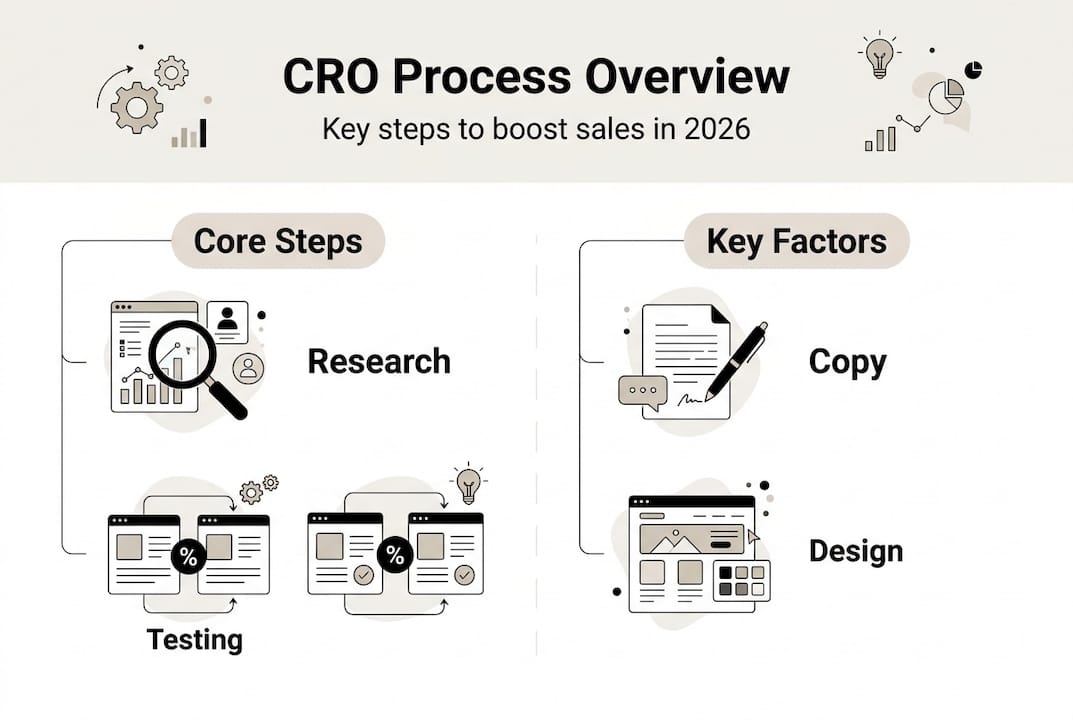 CRO Process Overview

Key steps to boost sales in 2026

Core Steps

Research

%

%

Testing

Key Factors

Copy

Design